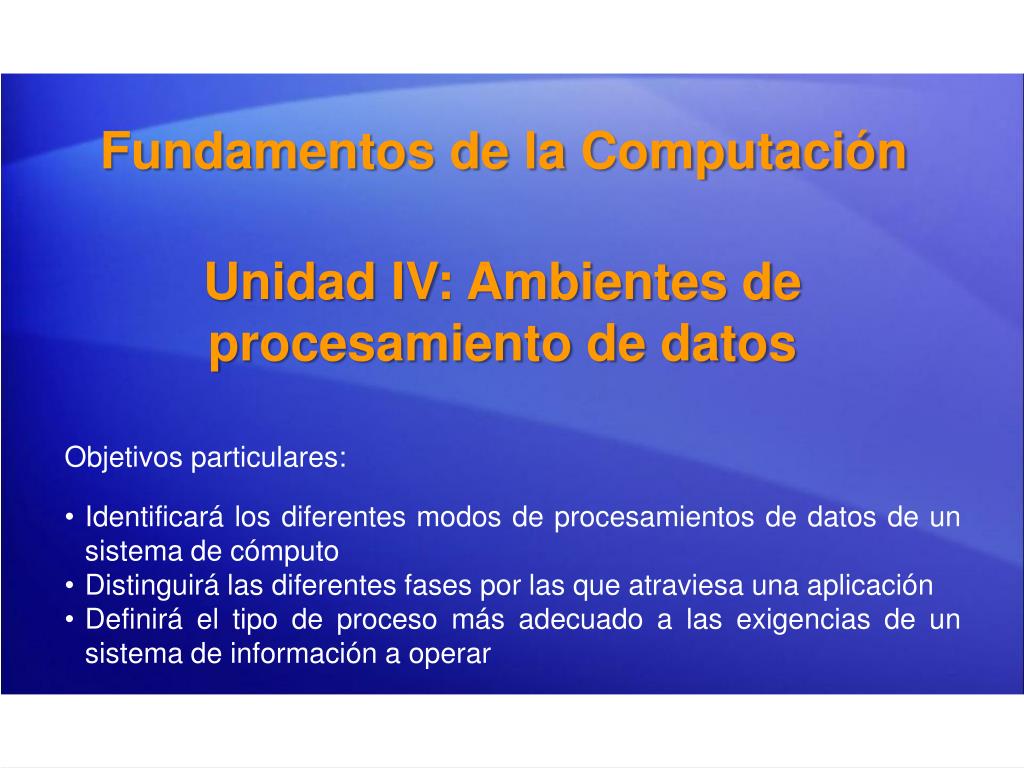 Fundamentos de la Computación

Unidad IV: Ambientes de procesamiento de datos

Objetivos particulares:

• Identificará los diferentes modos de procesamientos de datos de un sistema de cómputo
• Distinguirá las diferentes fases por las que atraviesa una aplicación
• Definirá el tipo de proceso más adecuado a las exigencias de un sistema de información a operar